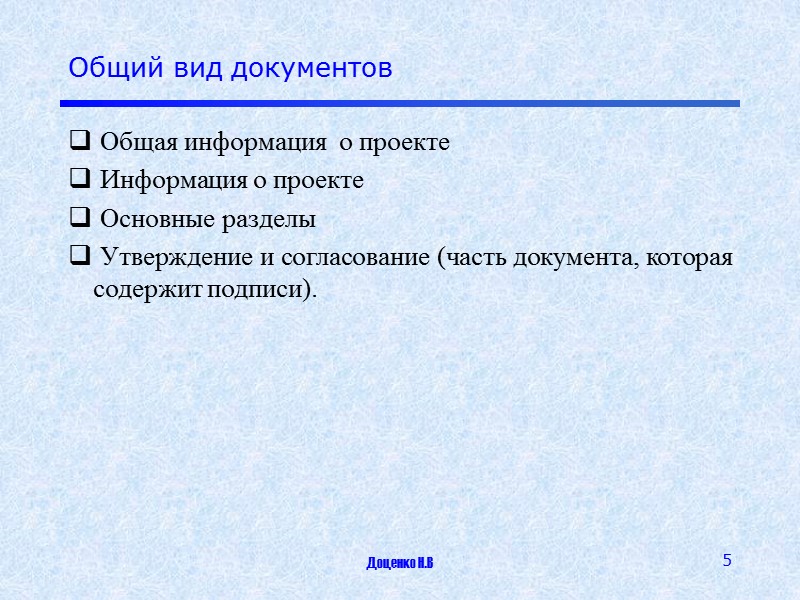 Общий вид документов

❑ Общая информация о проекте
❑ Информация о проекте
❑ Основные разделы
❑ Утверждение и согласование (часть документа, которая содержит подписи).

Доценко Н.В

5